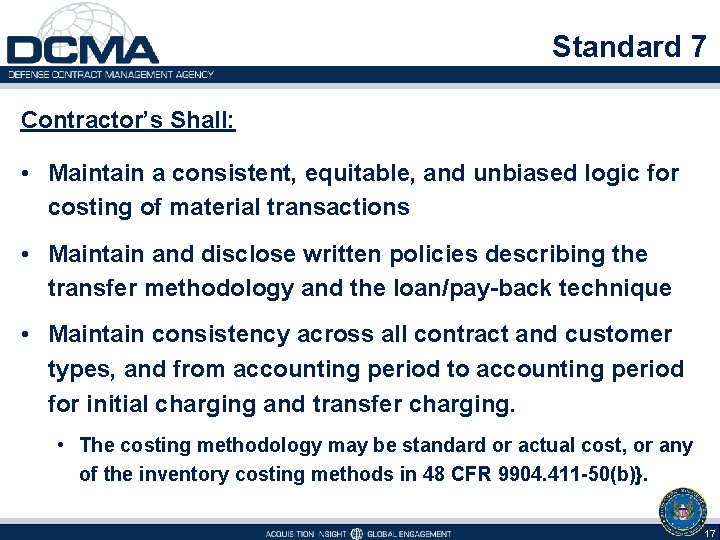 DCMA
DEFENSE CONTRACT MANAGEMENT AGENCY

Standard 7

Contractor's Shall:

• Maintain a consistent, equitable, and unbiased logic for costing of material transactions

• Maintain and disclose written policies describing the transfer methodology and the loan/pay-back technique

• Maintain consistency across all contract and customer types, and from accounting period to accounting period for initial charging and transfer charging.

• The costing methodology may be standard or actual cost, or any of the inventory costing methods in 48 CFR 9904.411-50(b)}.

ACQUISITION INSIGHT GLOBAL ENGAGEMENT

17